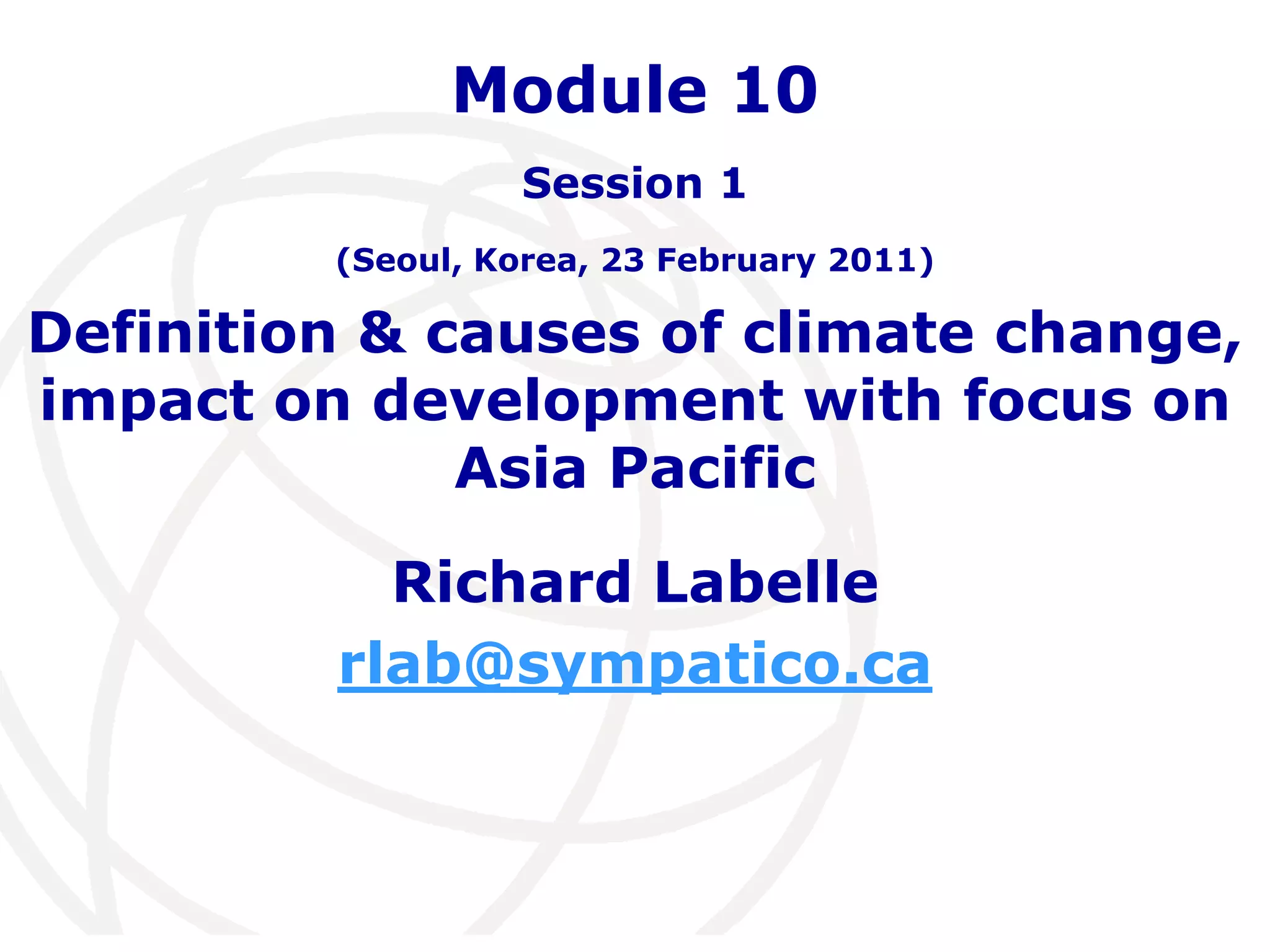 Module 10

Session 1

(Seoul, Korea, 23 February 2011)

Definition & causes of climate change, impact on development with focus on Asia Pacific

Richard Labelle

rlab@sympatico.ca